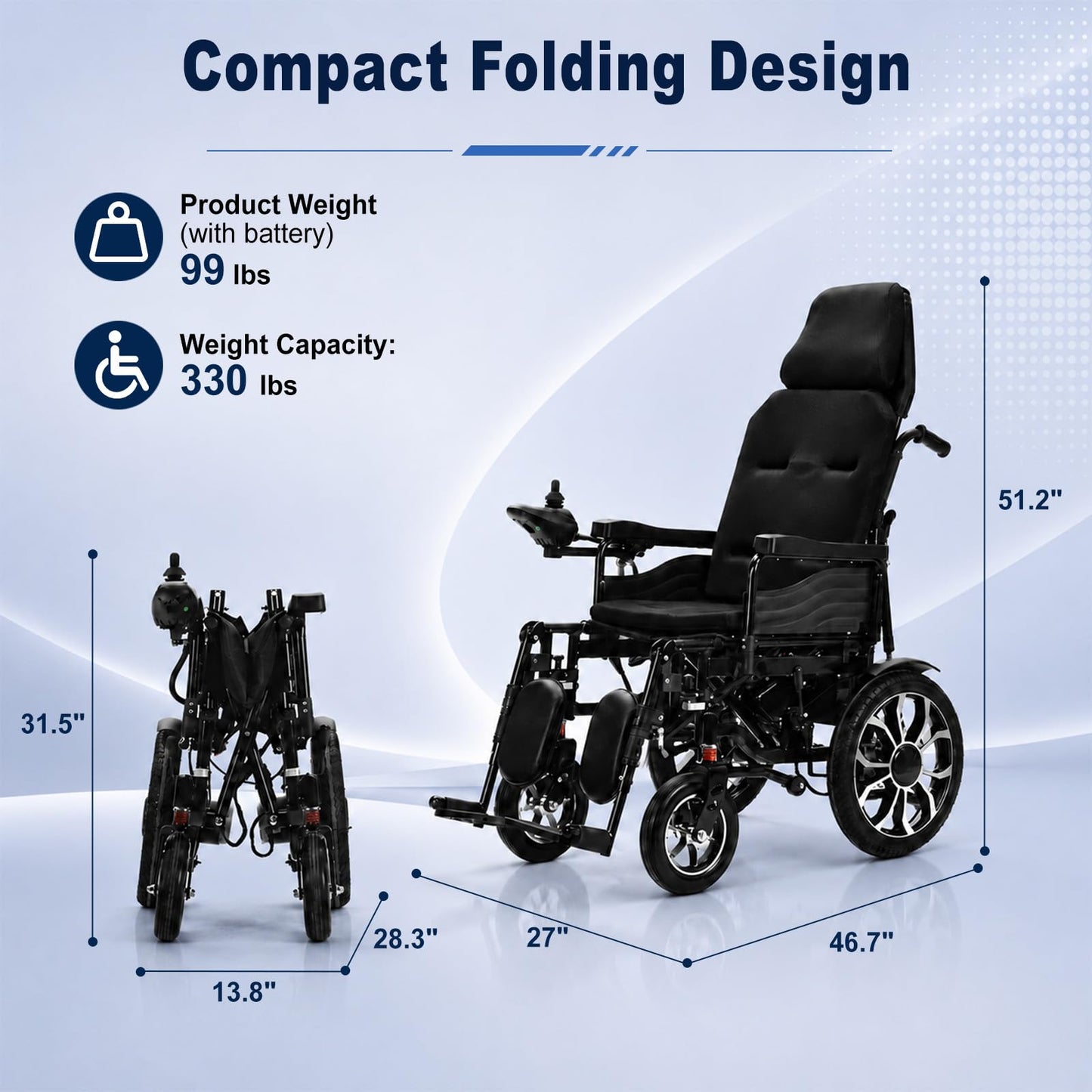 Compact Folding Design

Product Weight
(with battery)
99 lbs

Weight Capacity:
330 lbs

51.2"

31.5"

28.3"

13.8"

27"

46.7"